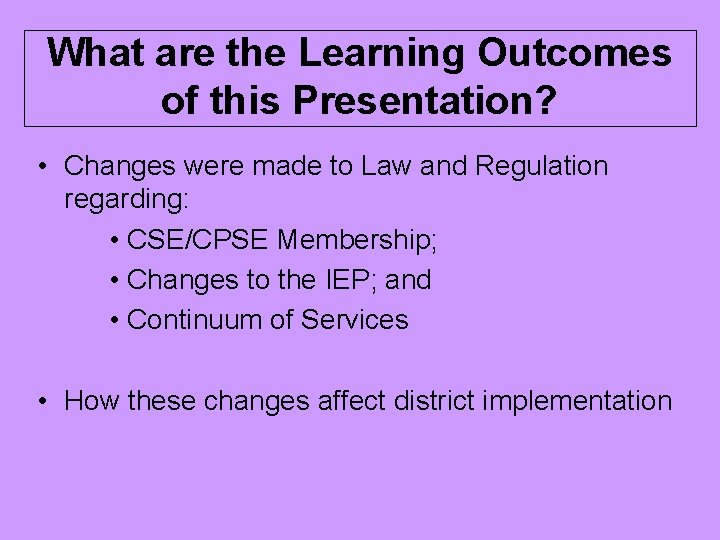 What are the Learning Outcomes of this Presentation?

• Changes were made to Law and Regulation regarding:
  • CSE/CPSE Membership;
  • Changes to the IEP; and
  • Continuum of Services

• How these changes affect district implementation